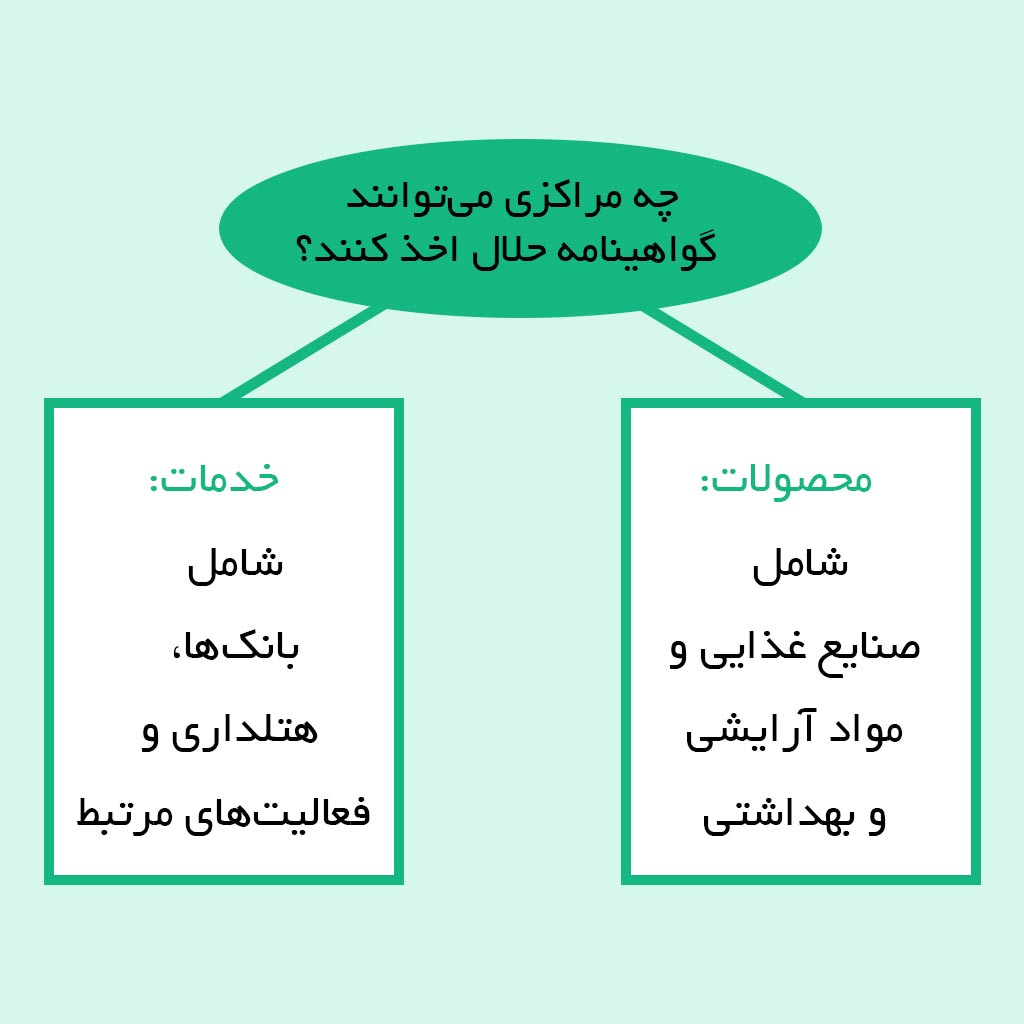 چه مراکزی می‌توانند گواهینامه حلال اخذ کنند؟

محصولات:

شامل

صنایع غذایی و

مواد آرایشی

و بهداشتی

خدمات:

شامل

بانک‌ها،

هتلداری و

فعالیت‌های مرتبط